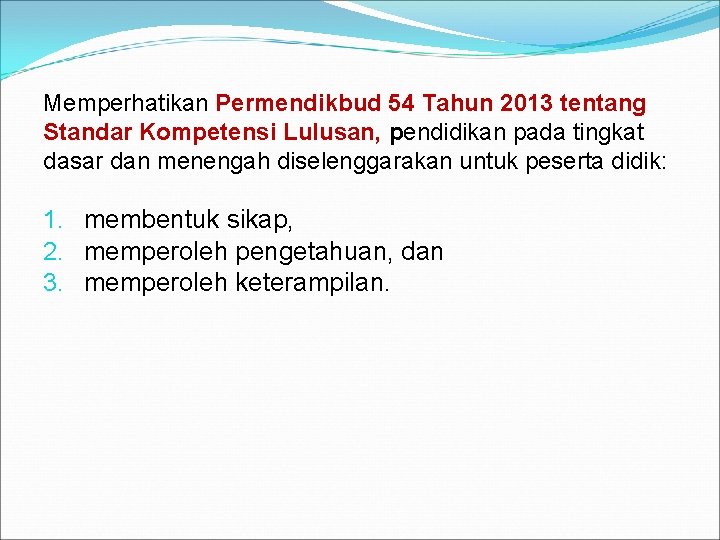 Memperhatikan Permendikbud 54 Tahun 2013 tentang Standar Kompetensi Lulusan, pendidikan pada tingkat dasar dan menengah diselenggarakan untuk peserta didik:

1. membentuk sikap,
2. memperoleh pengetahuan, dan
3. memperoleh keterampilan.